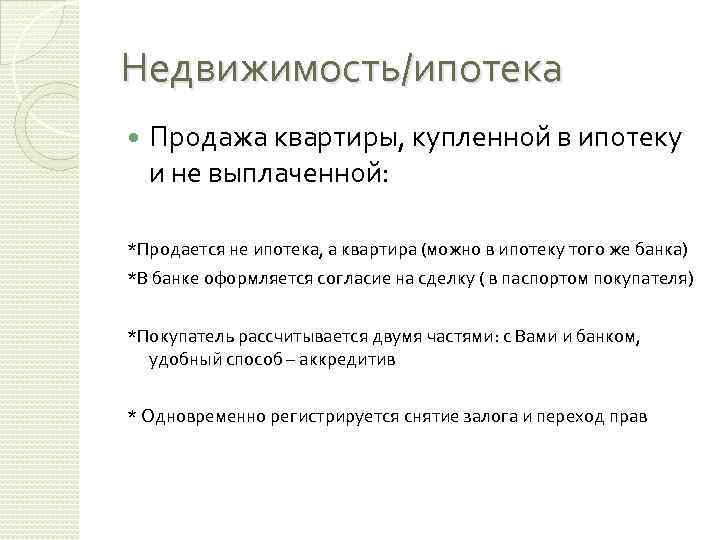 Недвижимость/ипотека

Продажа квартиры, купленной в ипотеку и не выплаченной:

*Продается не ипотека, а квартира (можно в ипотеку того же банка)

*В банке оформляется согласие на сделку ( в паспортом покупателя)

*Покупатель рассчитывается двумя частями: с Вами и банком, удобный способ – аккредитив

* Одновременно регистрируется снятие залога и переход прав